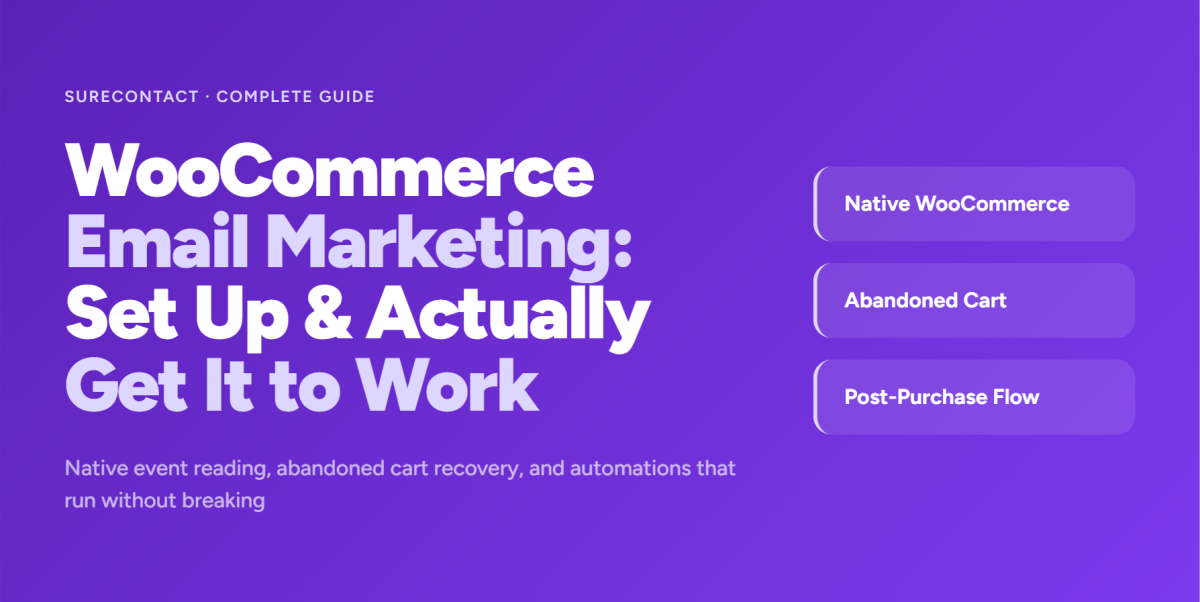 SURECONTACT · COMPLETE GUIDE

WooCommerce Email Marketing: Set Up & Actually Get It to Work

Native event reading, abandoned cart recovery, and automations that run without breaking

Native WooCommerce

Abandoned Cart

Post-Purchase Flow